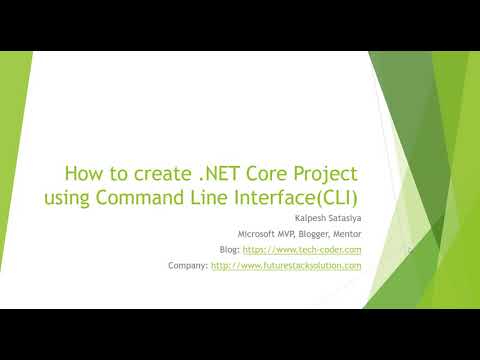 How to create .NET Core Project using Command Line Interface(CLI)

Kalpesh Satasiya

Microsoft MVP, Blogger, Mentor

Blog: https://www.tech-coder.com

Company: http://www.futurestacksolution.com